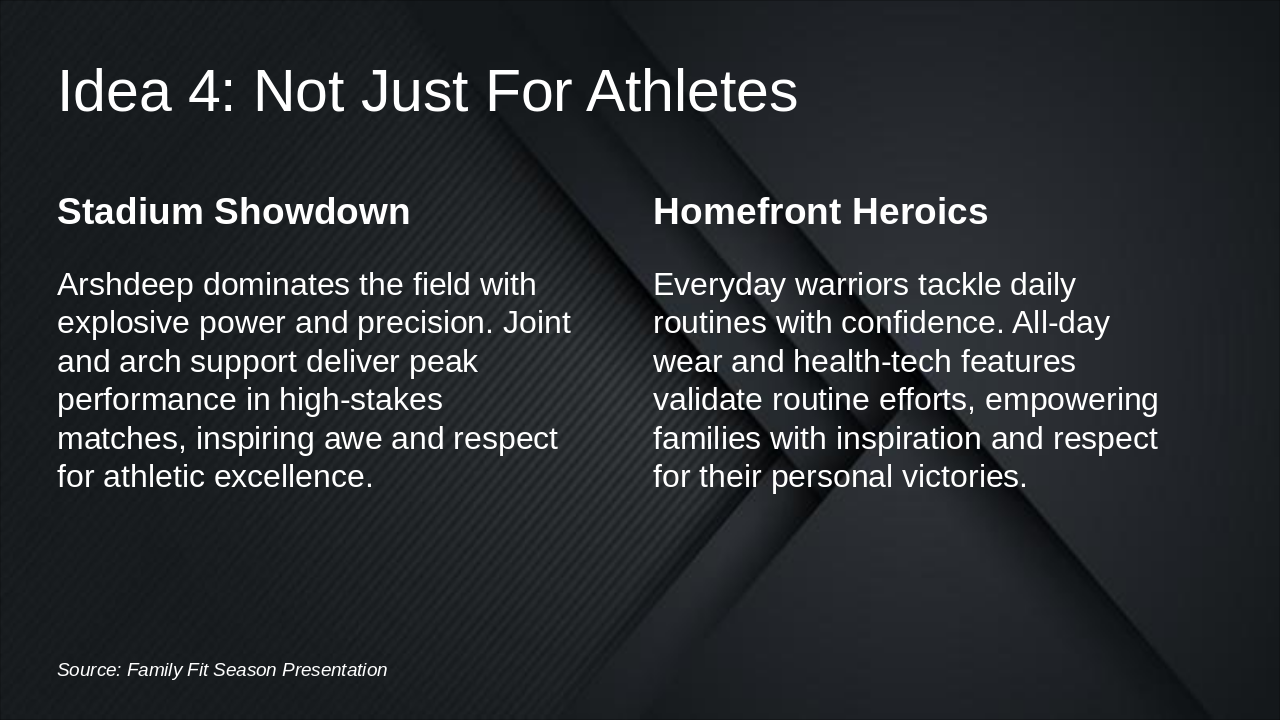 Idea 4: Not Just For Athletes

Stadium Showdown

Arshdeep dominates the field with explosive power and precision. Joint and arch support deliver peak performance in high-stakes matches, inspiring awe and respect for athletic excellence.

Homefront Heroics

Everyday warriors tackle daily routines with confidence. All-day wear and health-tech features validate routine efforts, empowering families with inspiration and respect for their personal victories.

Source: Family Fit Season Presentation